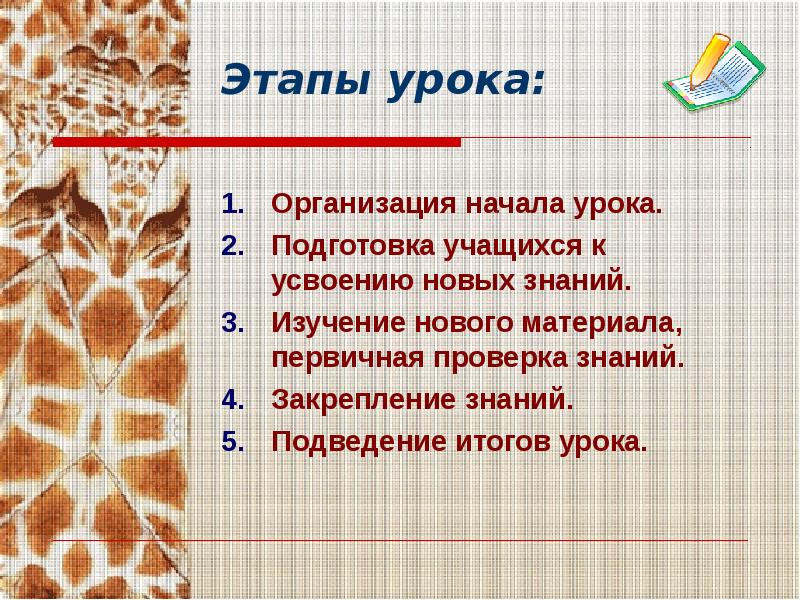 Этапы урока:

1. Организация начала урока.
2. Подготовка учащихся к усвоению новых знаний.
3. Изучение нового материала, первичная проверка знаний.
4. Закрепление знаний.
5. Подведение итогов урока.